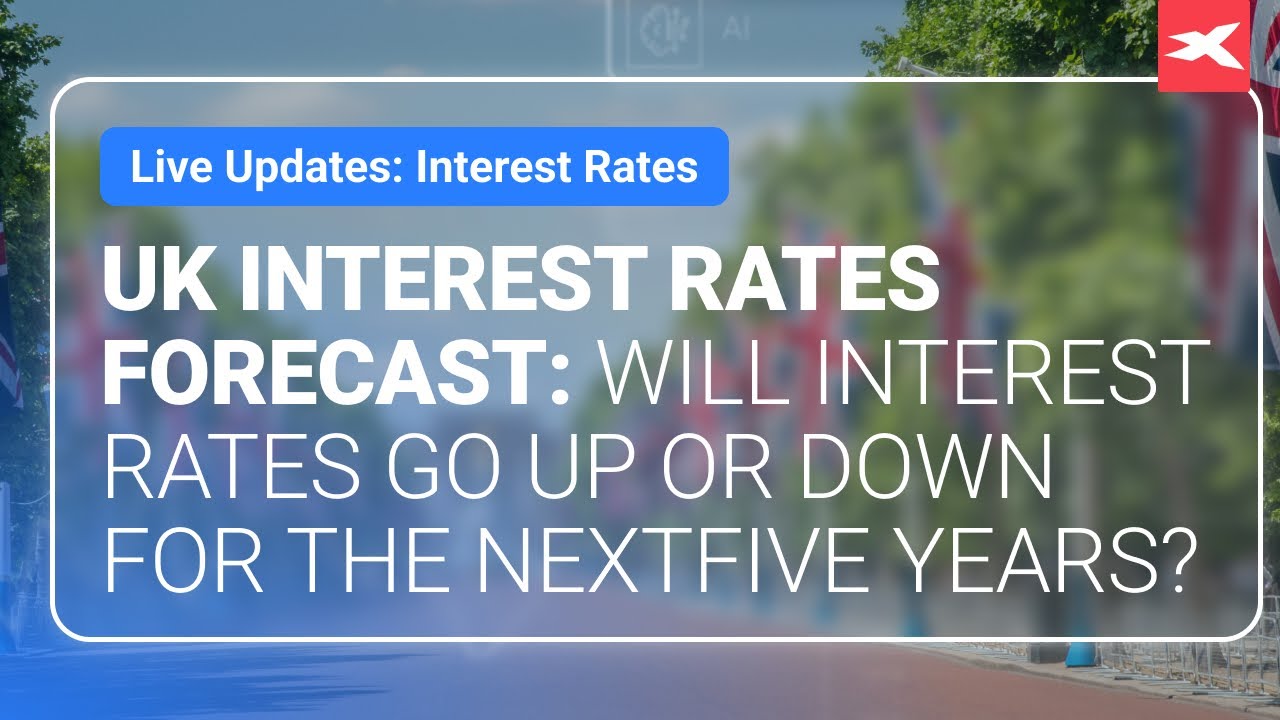 AI

Live Updates: Interest Rates

UK INTEREST RATES FORECAST: WILL INTEREST RATES GO UP OR DOWN FOR THE NEXTFIVE YEARS?